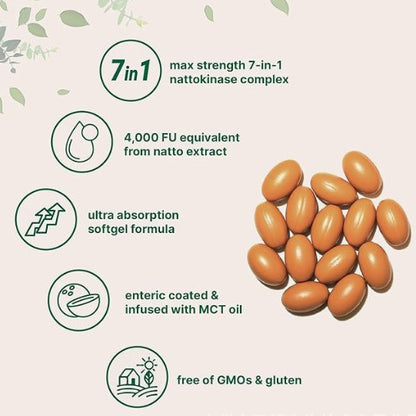 7in1

max strength 7-in-1 nattokinase complex

4,000 FU equivalent from natto extract

ultra absorption softgel formula

enteric coated & infused with MCT oil

free of GMOs & gluten